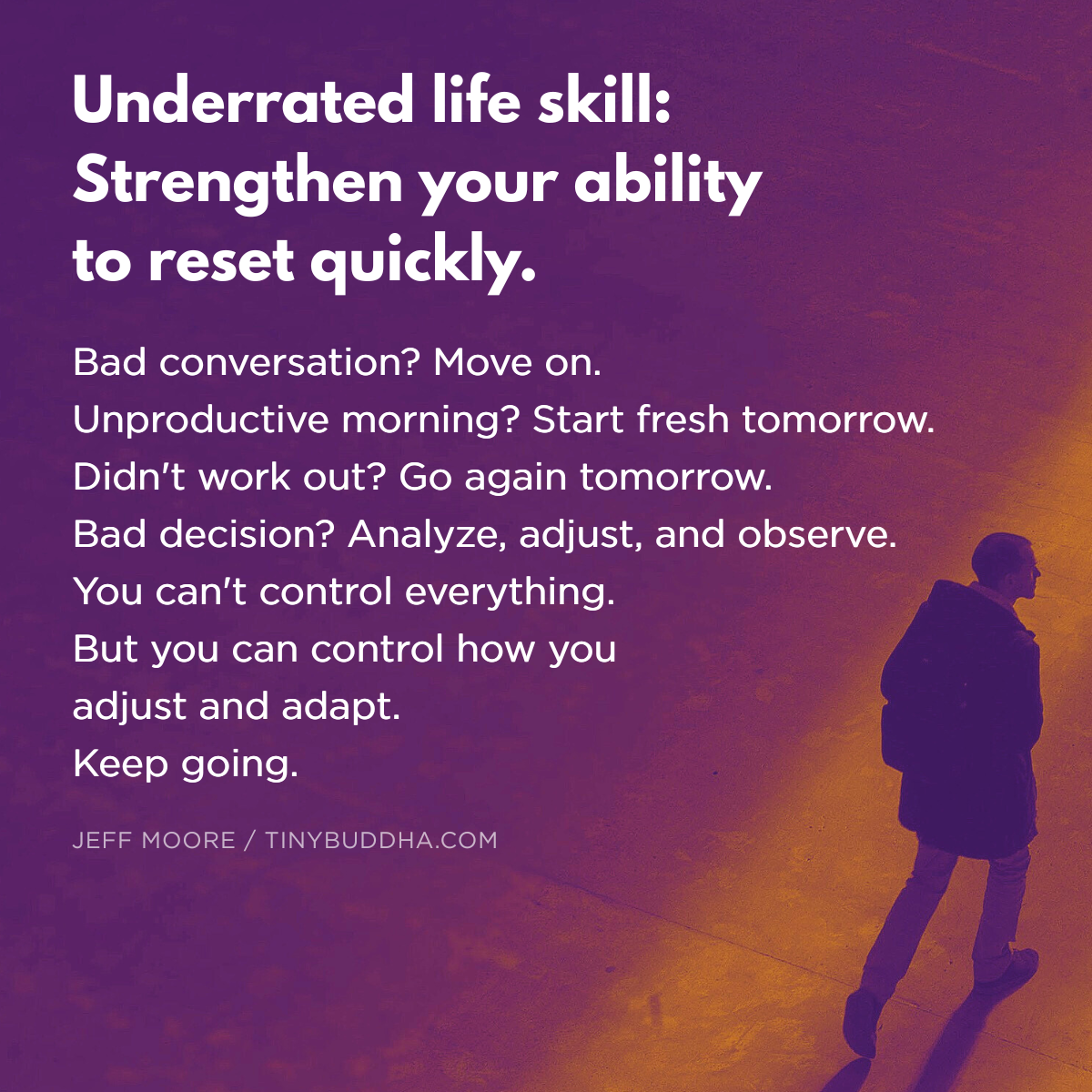 Underrated life skill: Strengthen your ability to reset quickly.

Bad conversation? Move on.
Unproductive morning? Start fresh tomorrow.
Didn't work out? Go again tomorrow.
Bad decision? Analyze, adjust, and observe.
You can't control everything.
But you can control how you adjust and adapt.
Keep going.

JEFF MOORE / TINYBUDDHA.COM